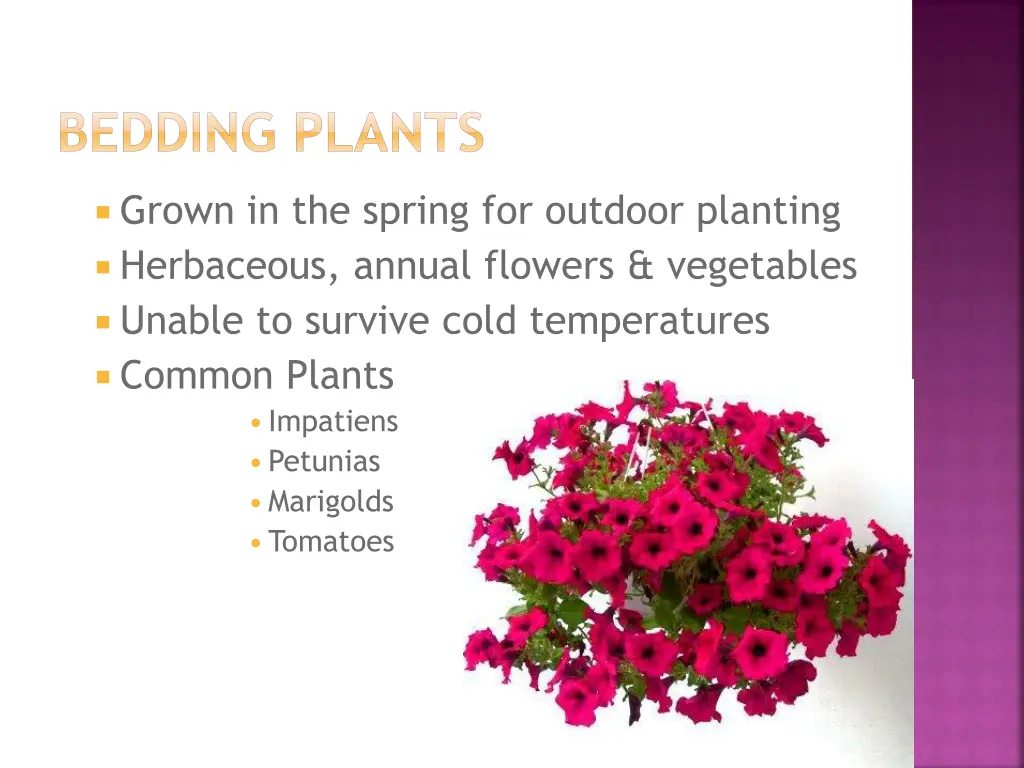 BEDDING PLANTS

- Grown in the spring for outdoor planting
- Herbaceous, annual flowers & vegetables
- Unable to survive cold temperatures
- Common Plants
  - Impatiens
  - Petunias
  - Marigolds
  - Tomatoes